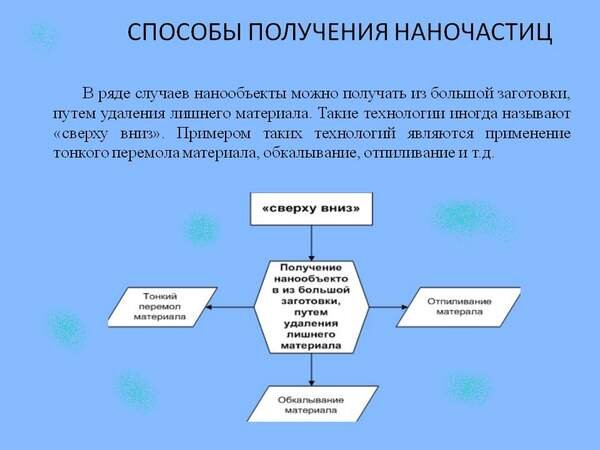 СПОСОБЫ ПОЛУЧЕНИЯ НАНОЧАСТИЦ

В ряде случаев нанообъекты можно получать из большой заготовки, путем удаления лишнего материала. Такие технологии иногда называют «сверху вниз». Примером таких технологий являются применение тонкого перемола материала, обкалывание, отпиливание и т.д.

«сверху вниз»

Получение нанообъекто в из большой заготовки, путем удаления лишнего материала

Тонкий перемол материала

Отпиливание матерала

Обкалывание материала